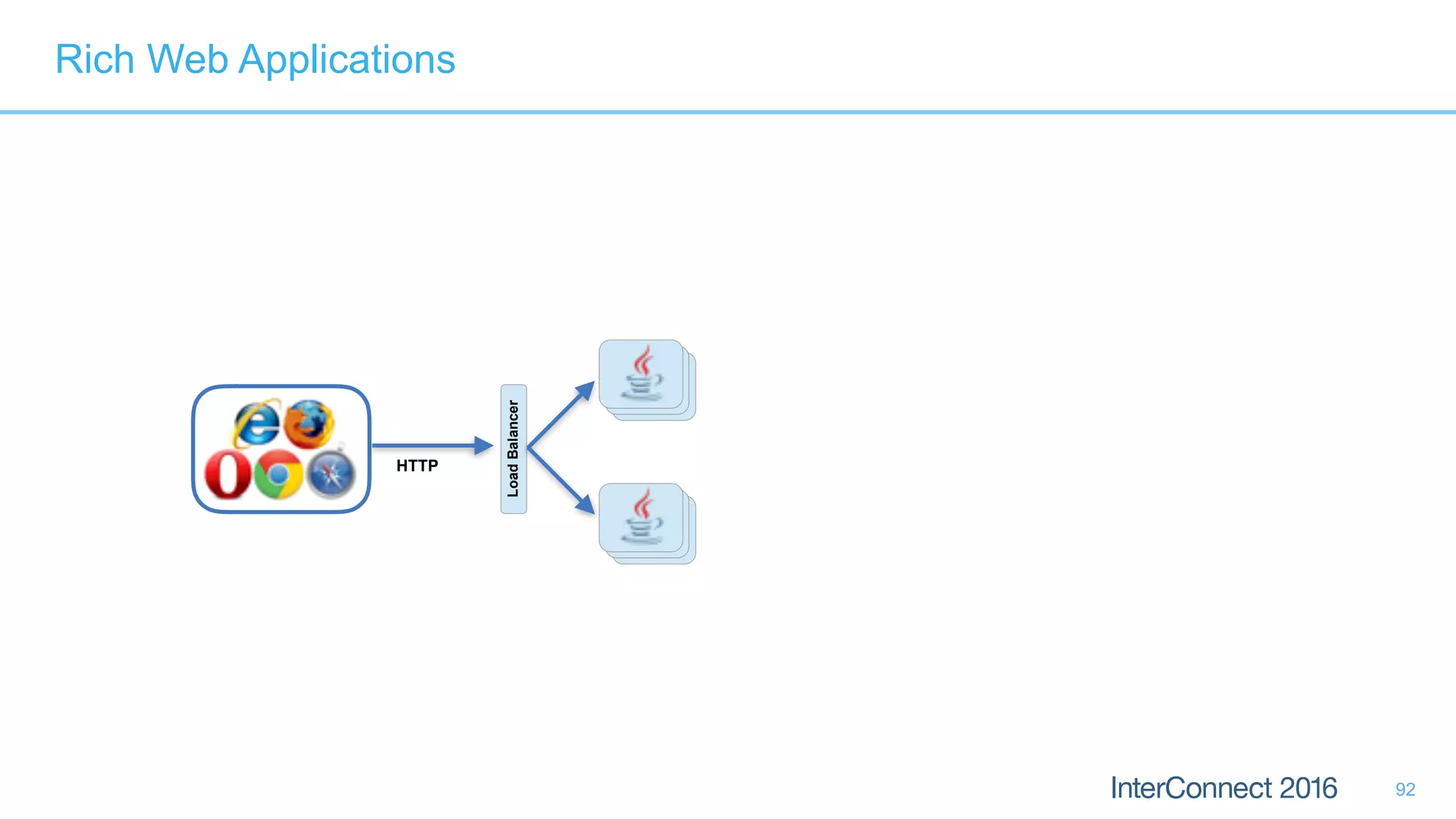 Rich Web Applications

HTTP

Load Balancer

InterConnect 2016

92